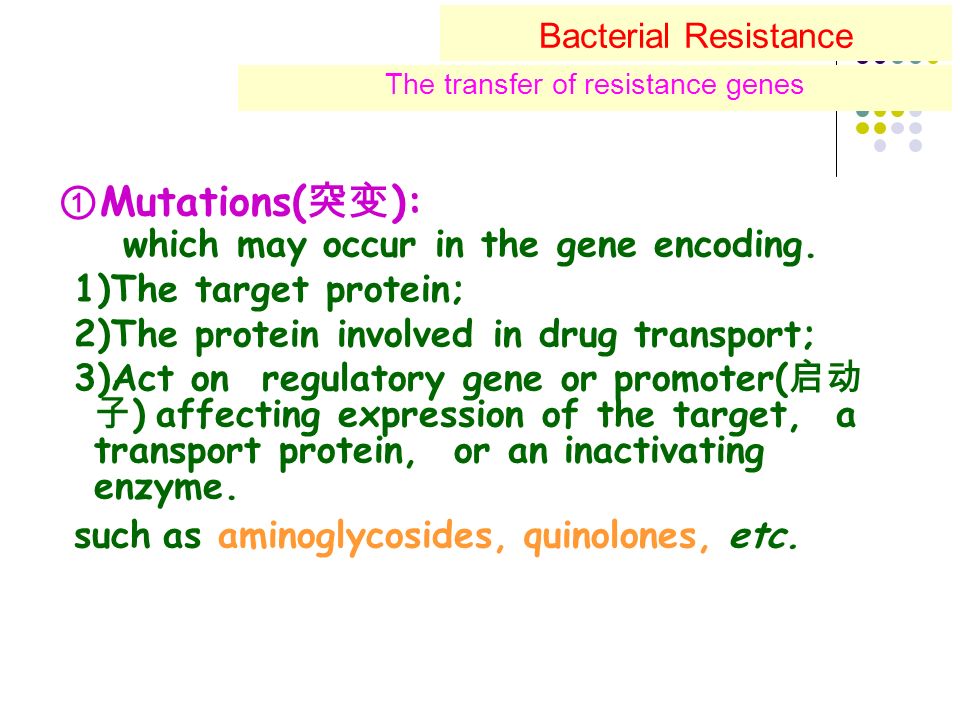 Bacterial Resistance

The transfer of resistance genes

①Mutations(突变):
which may occur in the gene encoding.

1)The target protein;

2)The protein involved in drug transport;

3)Act on regulatory gene or promoter(启动子) affecting expression of the target, a transport protein, or an inactivating enzyme.

such as aminoglycosides, quinolones, etc.